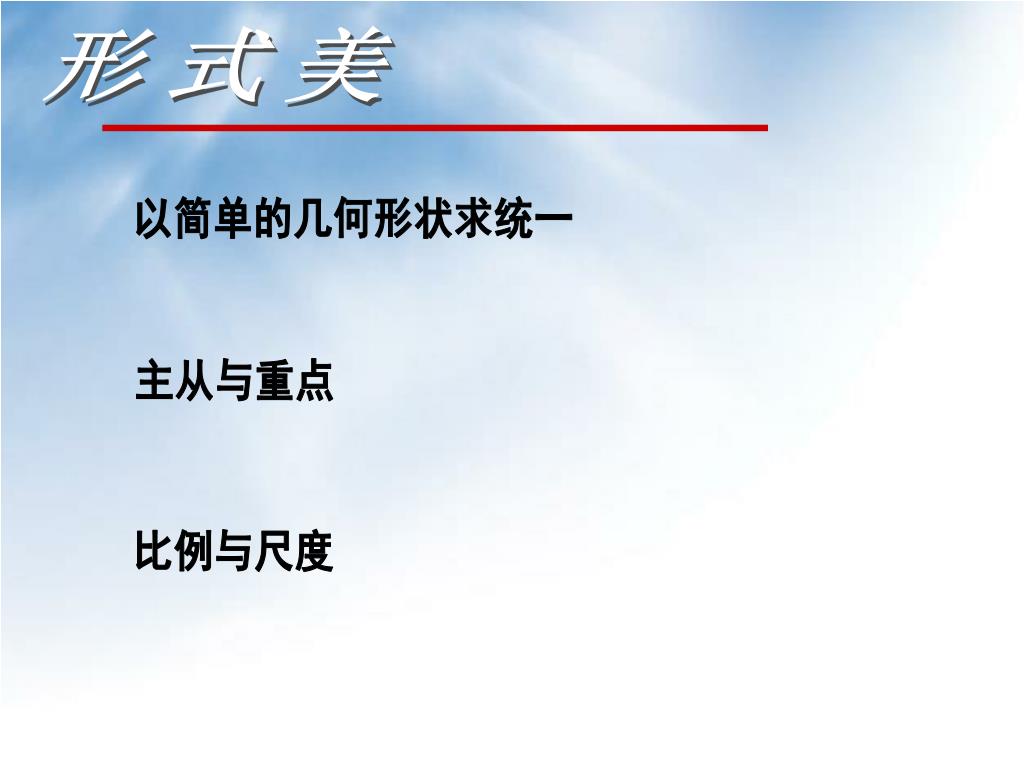 形 式 美

以简单的几何形状求统一

主从与重点

比例与尺度